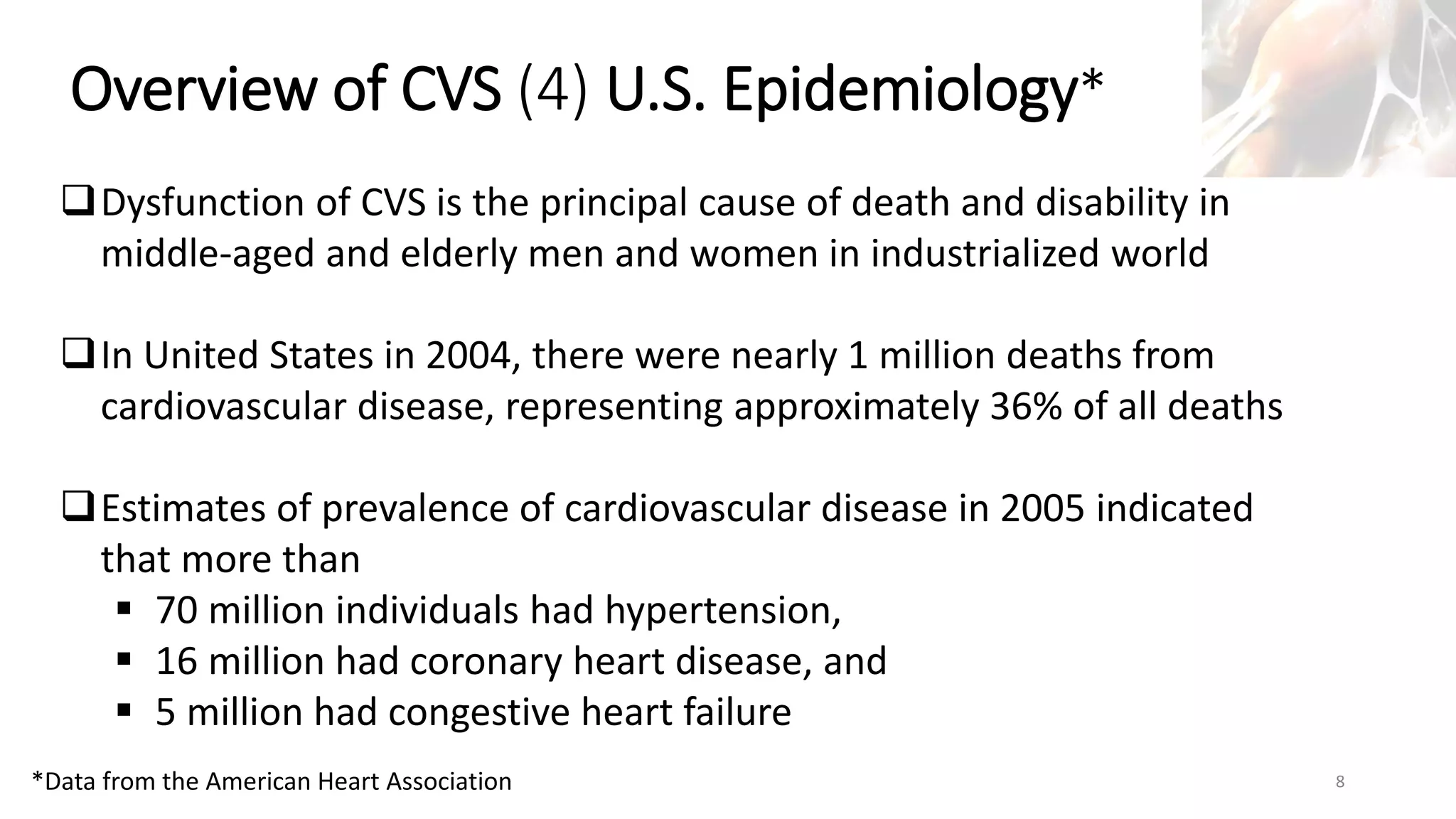 Overview of CVS (4) U.S. Epidemiology*

❑ Dysfunction of CVS is the principal cause of death and disability in middle-aged and elderly men and women in industrialized world

❑ In United States in 2004, there were nearly 1 million deaths from cardiovascular disease, representing approximately 36% of all deaths

❑ Estimates of prevalence of cardiovascular disease in 2005 indicated that more than
▪ 70 million individuals had hypertension,
▪ 16 million had coronary heart disease, and
▪ 5 million had congestive heart failure

*Data from the American Heart Association

8